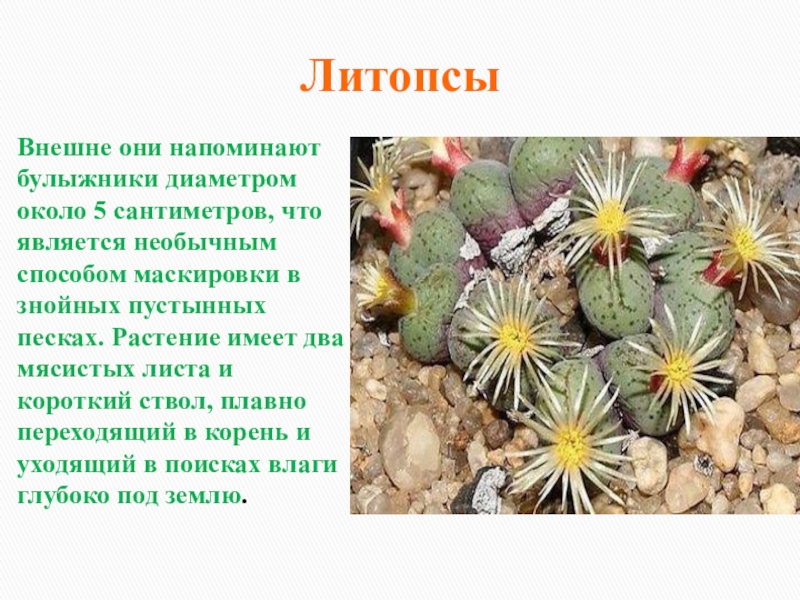 Литопсы

Внешне они напоминают булыжники диаметром около 5 сантиметров, что является необычным способом маскировки в знойных пустынных песках. Растение имеет два мясистых листа и короткий ствол, плавно переходящий в корень и уходящий в поисках влаги глубоко под землю.